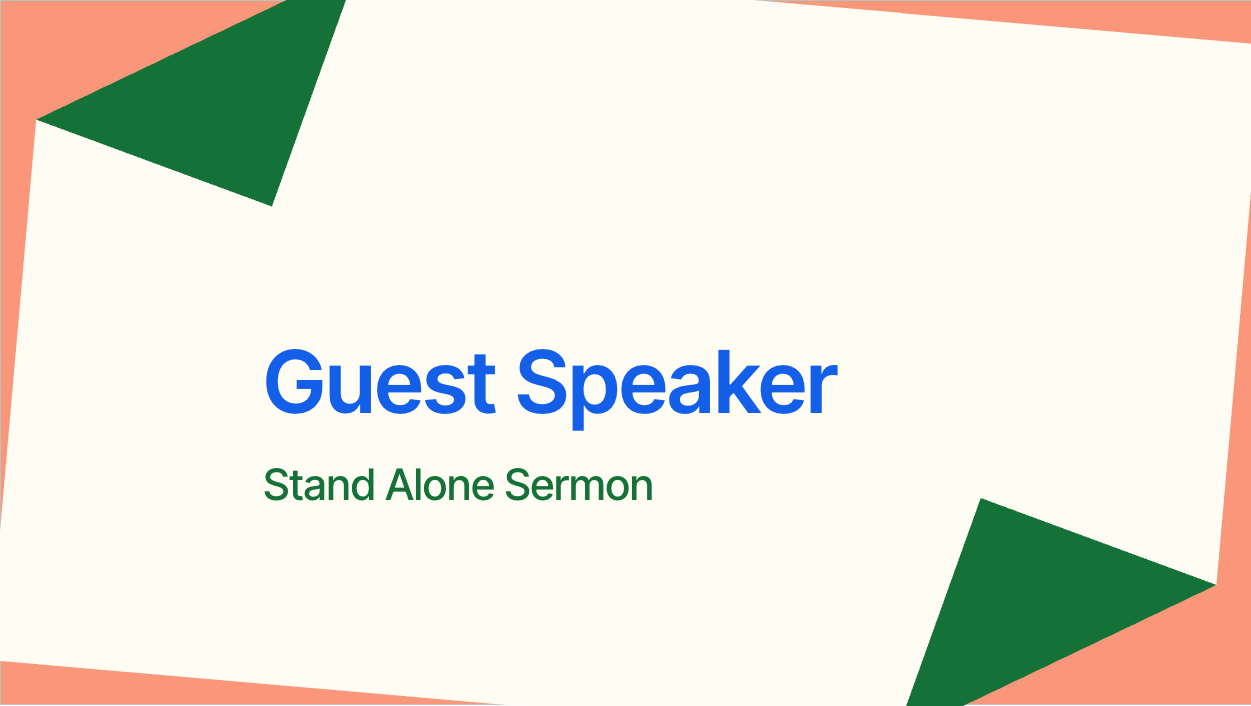 Guest Speaker

Stand Alone Sermon